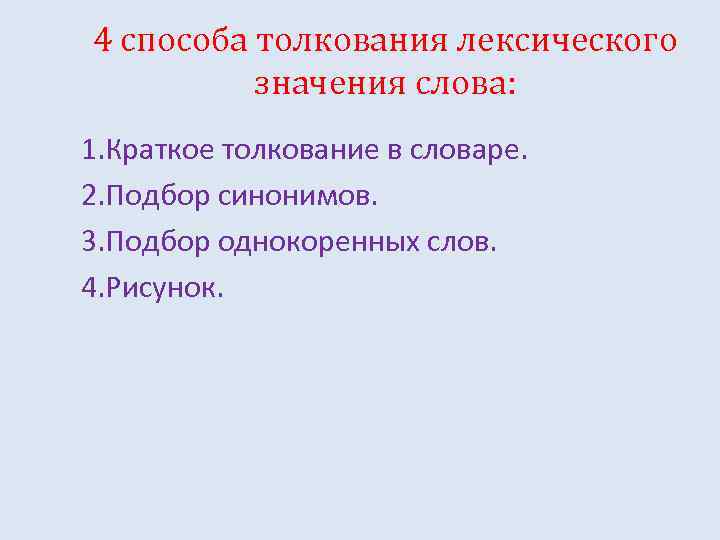 4 способа толкования лексического значения слова:

1.Краткое толкование в словаре.
2.Подбор синонимов.
3.Подбор однокоренных слов.
4.Рисунок.